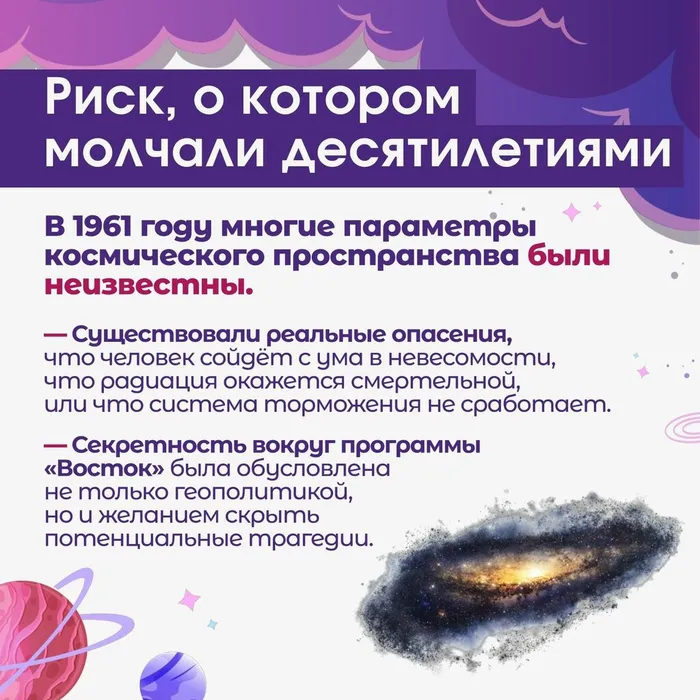 Риск, о котором молчали десятилетиями

В 1961 году многие параметры космического пространства были неизвестны.

— Существовали реальные опасения, что человек сойдёт с ума в невесомости, что радиация окажется смертельной, или что система торможения не сработает.

— Секретность вокруг программы «Восток» была обусловлена не только геополитикой, но и желанием скрыть потенциальные трагедии.